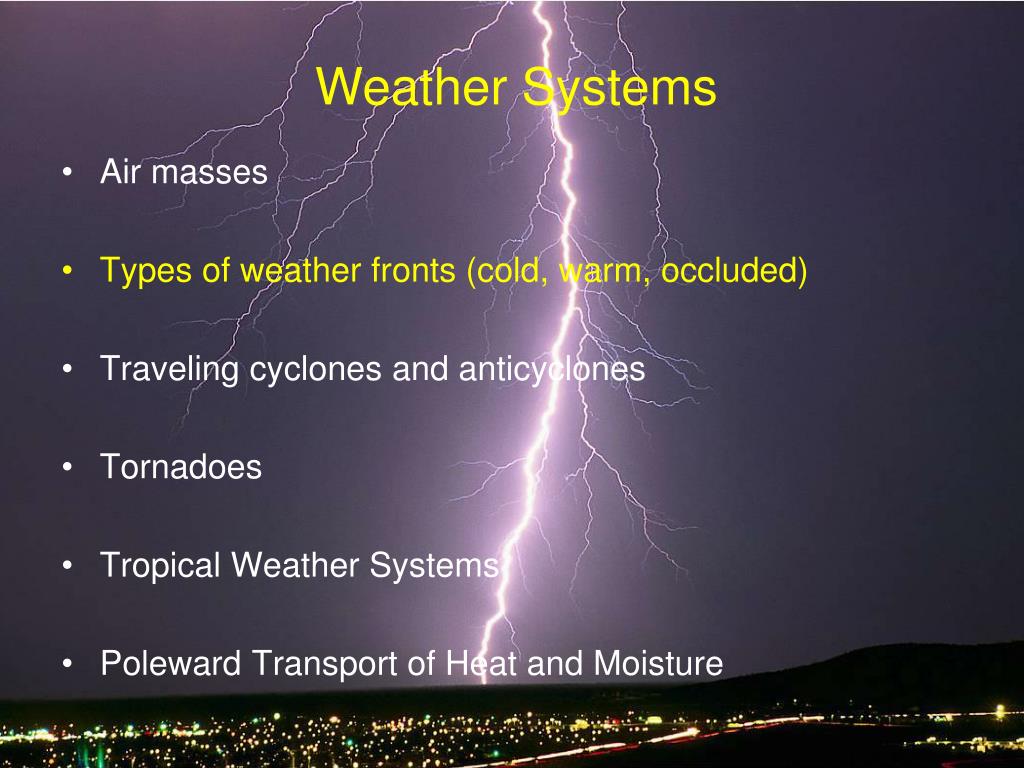 Weather Systems

• Air masses

• Types of weather fronts (cold, warm, occluded)

• Traveling cyclones and anticyclones

• Tornadoes

• Tropical Weather Systems

• Poleward Transport of Heat and Moisture